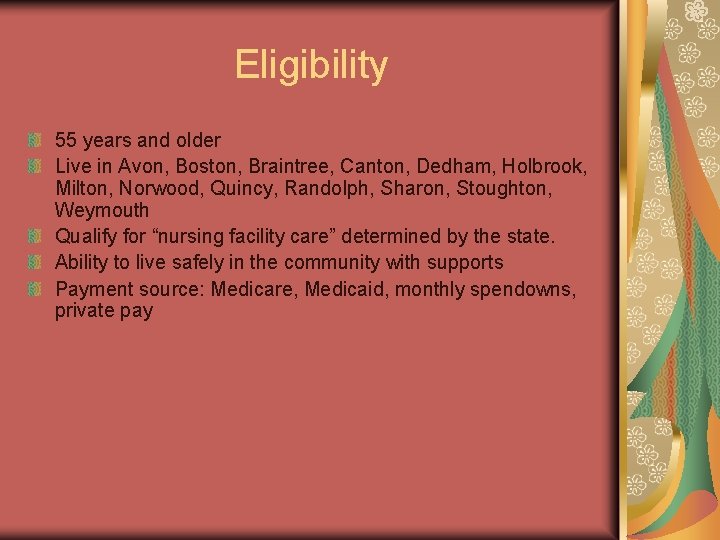 Eligibility

55 years and older

Live in Avon, Boston, Braintree, Canton, Dedham, Holbrook, Milton, Norwood, Quincy, Randolph, Sharon, Stoughton, Weymouth

Qualify for “nursing facility care” determined by the state.

Ability to live safely in the community with supports

Payment source: Medicare, Medicaid, monthly spendowns, private pay